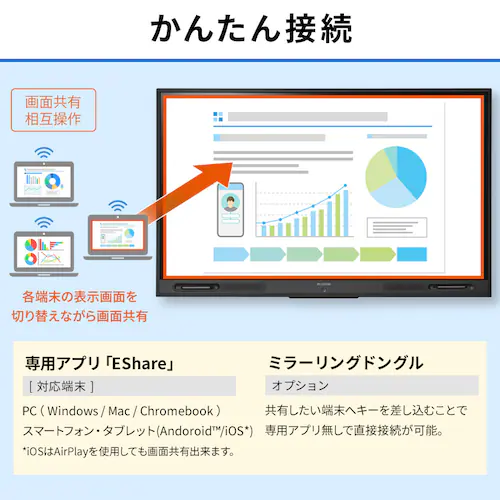 かんたん接続

画面共有
相互操作

各端末の表示画面を
切り替えながら画面共有

専用アプリ「EShare」

［ 対応端末 ］

PC ( Windows / Mac / Chromebook )
スマートフォン・タブレット(Andoroid™/iOS*)
*iOSはAirPlayを使用しても画面共有出来ます。

ミラーリングドングル

オプション

共有したい端末へキーを差し込むことで
専用アプリ無しで直接接続が可能。